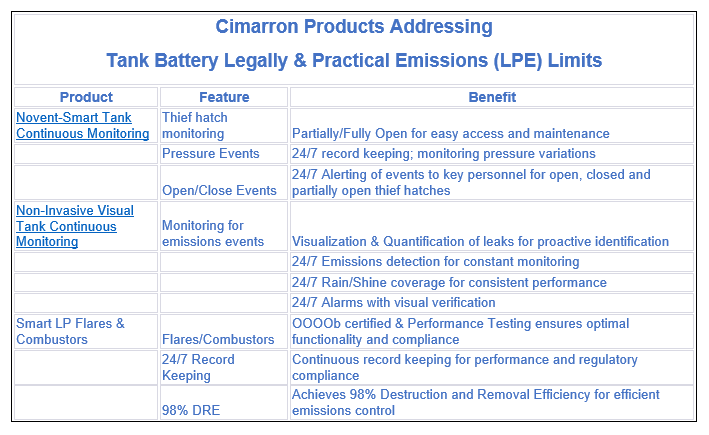 Cimarron Products Addressing

Tank Battery Legally & Practical Emissions (LPE) Limits

| Product | Feature | Benefit |
|---|---|---|
| Novent-Smart Tank Continuous Monitoring | Thief hatch monitoring | Partially/Fully Open for easy access and maintenance |
| | Pressure Events | 24/7 record keeping; monitoring pressure variations |
| | Open/Close Events | 24/7 Alerting of events to key personnel for open, closed and partially open thief hatches |
| Non-Invasive Visual Tank Continuous Monitoring | Monitoring for emissions events | Visualization & Quantification of leaks for proactive identification |
| | | 24/7 Emissions detection for constant monitoring |
| | | 24/7 Rain/Shine coverage for consistent performance |
| | | 24/7 Alarms with visual verification |
| Smart LP Flares & Combustors | Flares/Combustors | OOOOb certified & Performance Testing ensures optimal functionality and compliance |
| | 24/7 Record Keeping | Continuous record keeping for performance and regulatory compliance |
| | 98% DRE | Achieves 98% Destruction and Removal Efficiency for efficient emissions control |